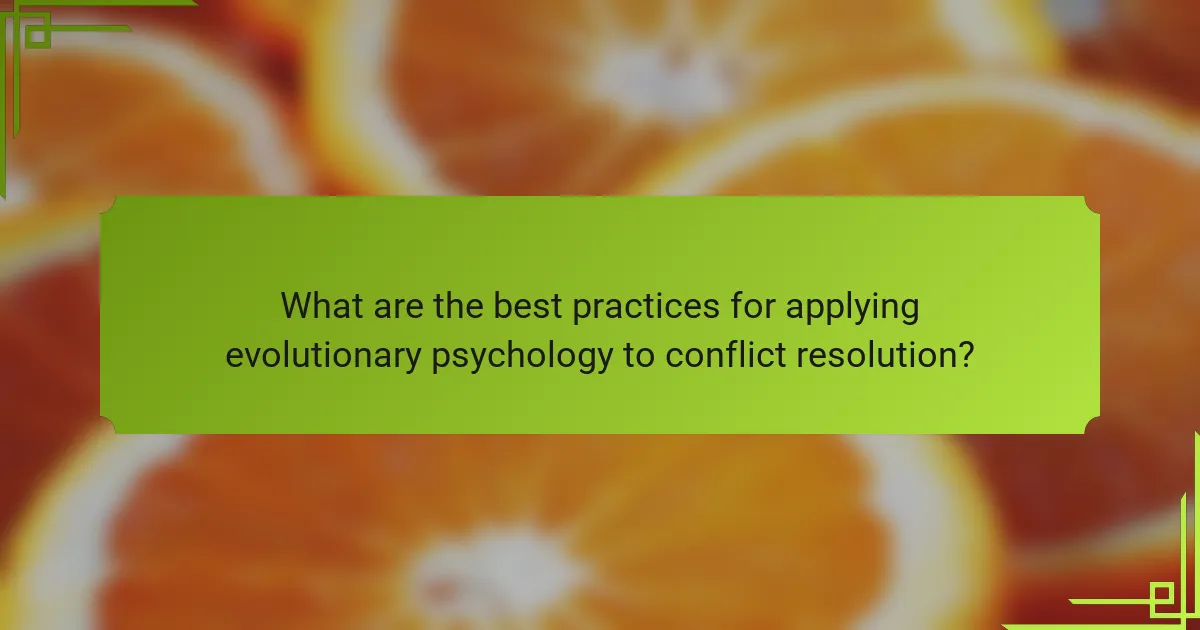 What are the best practices for applying evolutionary psychology to conflict resolution?